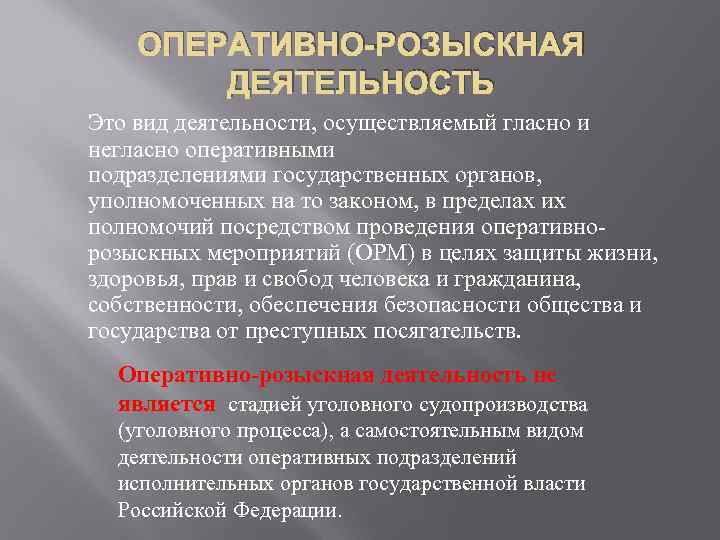 ОПЕРАТИВНО-РОЗЫСКНАЯ ДЕЯТЕЛЬНОСТЬ

Это вид деятельности, осуществляемый гласно и негласно оперативными подразделениями государственных органов, уполномоченных на то законом, в пределах их полномочий посредством проведения оперативно-розыскных мероприятий (ОРМ) в целях защиты жизни, здоровья, прав и свобод человека и гражданина, собственности, обеспечения безопасности общества и государства от преступных посягательств.

Оперативно-розыскная деятельность не является стадией уголовного судопроизводства (уголовного процесса), а самостоятельным видом деятельности оперативных подразделений исполнительных органов государственной власти Российской Федерации.